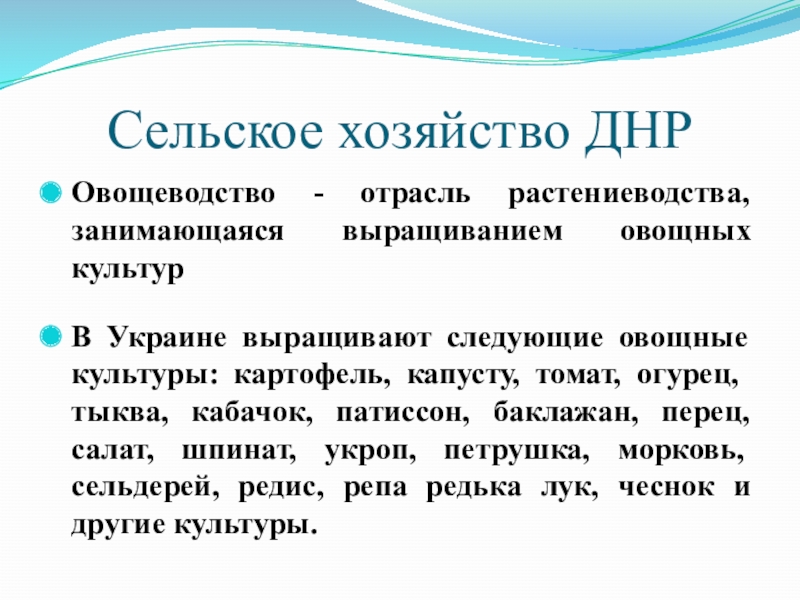 Сельское хозяйство ДНР

Овощеводство - отрасль растениеводства, занимающаяся выращиванием овощных культур

В Украине выращивают следующие овощные культуры: картофель, капусту, томат, огурец, тыква, кабачок, патиссон, баклажан, перец, салат, шпинат, укроп, петрушка, морковь, сельдерей, редис, репа редька лук, чеснок и другие культуры.